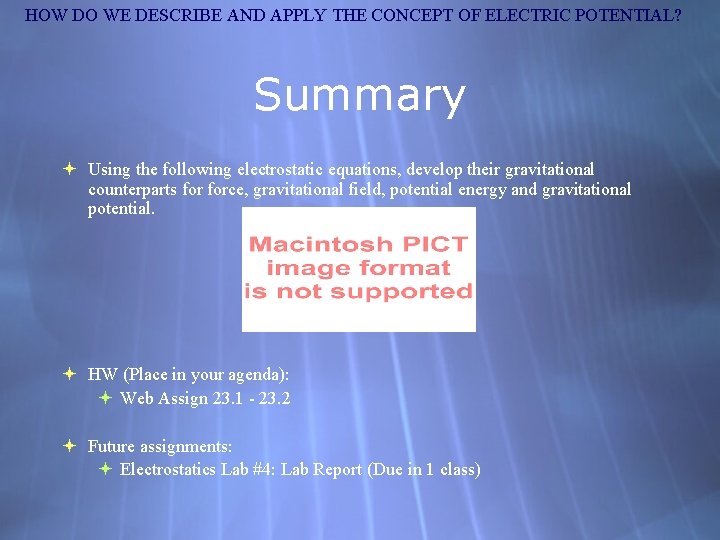 HOW DO WE DESCRIBE AND APPLY THE CONCEPT OF ELECTRIC POTENTIAL?

Summary

Using the following electrostatic equations, develop their gravitational counterparts for force, gravitational field, potential energy and gravitational potential.

Macintosh PICT image format is not supported

HW (Place in your agenda):

Web Assign 23.1 - 23.2

Future assignments:

Electrostatics Lab #4: Lab Report (Due in 1 class)